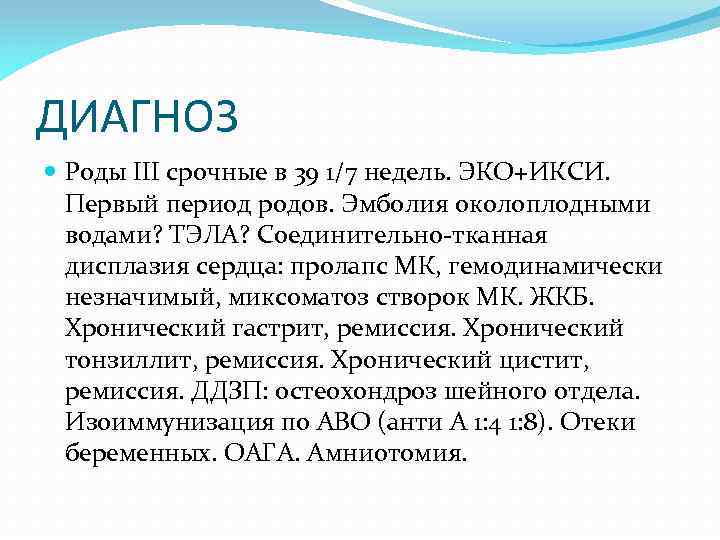 ДИАГНОЗ

Роды III срочные в 39 1/7 недель. ЭКО+ИКСИ. Первый период родов. Эмболия околоплодными водами? ТЭЛА? Соединительно-тканная дисплазия сердца: пролапс МК, гемодинамически незначимый, миксоматоз створок МК. ЖКБ. Хронический гастрит, ремиссия. Хронический тонзиллит, ремиссия. Хронический цистит, ремиссия. ДДЗП: остеохондроз шейного отдела. Изоиммунизация по АВО (анти А 1:4 1:8). Отеки беременных. ОАГА. Амниотомия.